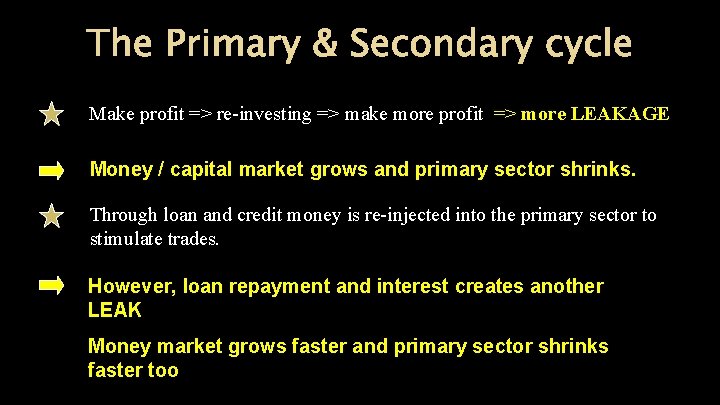 The Primary & Secondary cycle

Make profit => re-investing => make more profit => more LEAKAGE

Money / capital market grows and primary sector shrinks.

Through loan and credit money is re-injected into the primary sector to stimulate trades.

However, loan repayment and interest creates another LEAK

Money market grows faster and primary sector shrinks faster too